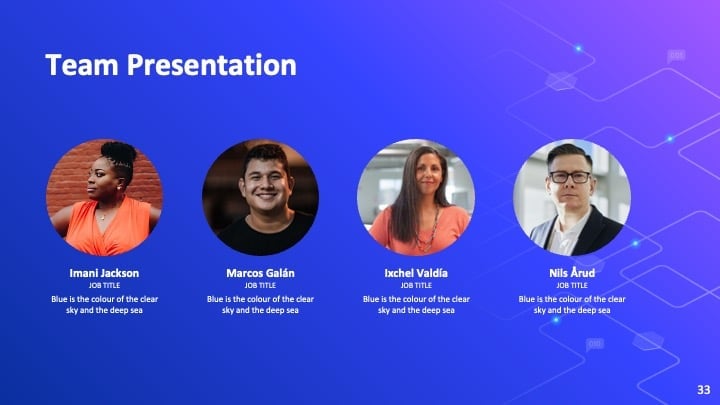 Team Presentation

Imani Jackson
JOB TITLE
Blue is the colour of the clear sky and the deep sea

Marcos Galán
JOB TITLE
Blue is the colour of the clear sky and the deep sea

Ixchel Valdía
JOB TITLE
Blue is the colour of the clear sky and the deep sea

Nils Årud
JOB TITLE
Blue is the colour of the clear sky and the deep sea

33